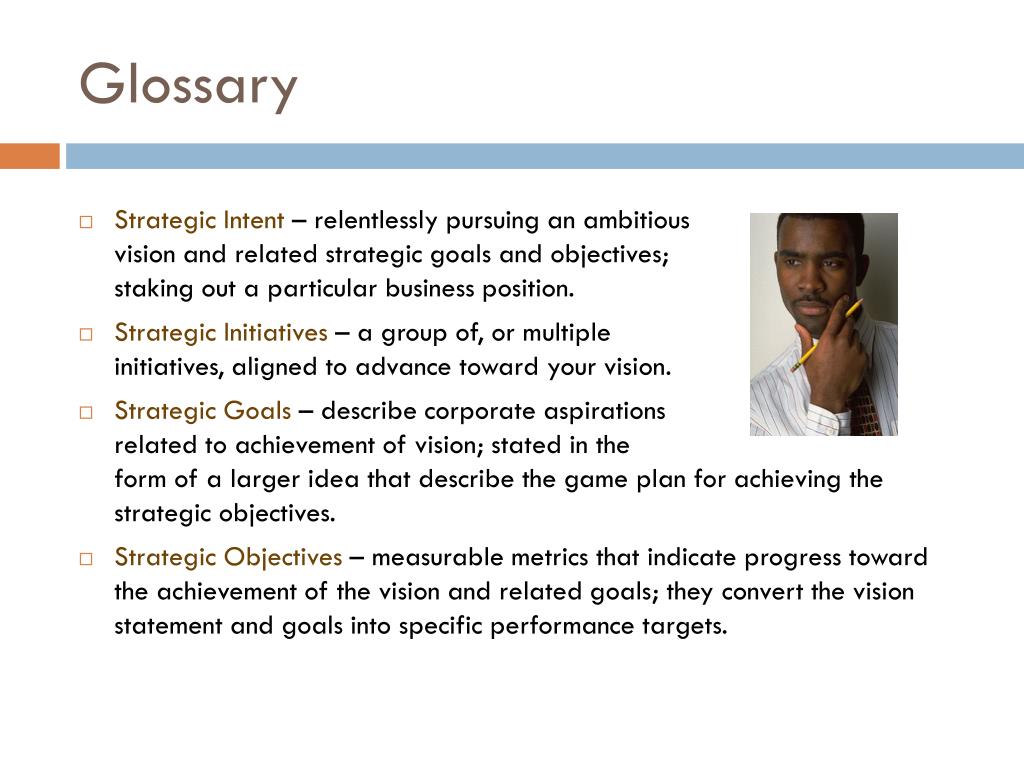 Glossary

□ Strategic Intent – relentlessly pursuing an ambitious vision and related strategic goals and objectives; staking out a particular business position.

□ Strategic Initiatives – a group of, or multiple initiatives, aligned to advance toward your vision.

□ Strategic Goals – describe corporate aspirations related to achievement of vision; stated in the form of a larger idea that describe the game plan for achieving the strategic objectives.

□ Strategic Objectives – measurable metrics that indicate progress toward the achievement of the vision and related goals; they convert the vision statement and goals into specific performance targets.